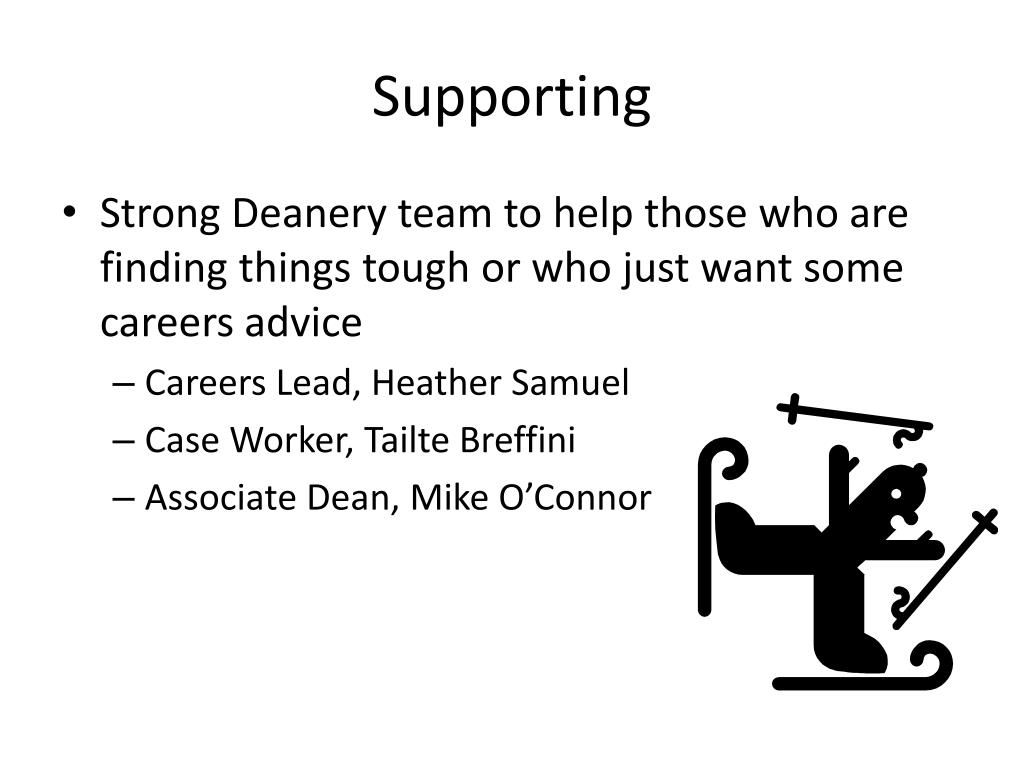 Supporting

• Strong Deanery team to help those who are finding things tough or who just want some careers advice
– Careers Lead, Heather Samuel
– Case Worker, Tailte Breffini
– Associate Dean, Mike O'Connor